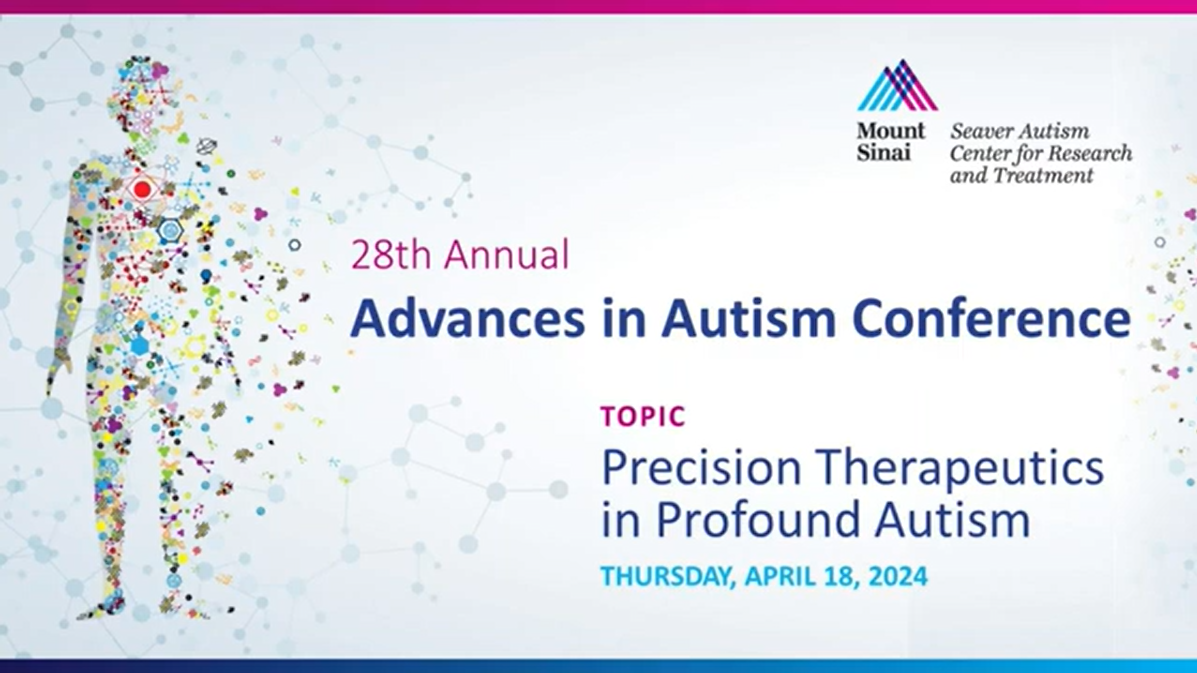 Mount Sinai

Seaver Autism Center for Research and Treatment

28th Annual

Advances in Autism Conference

TOPIC

Precision Therapeutics in Profound Autism

THURSDAY, APRIL 18, 2024